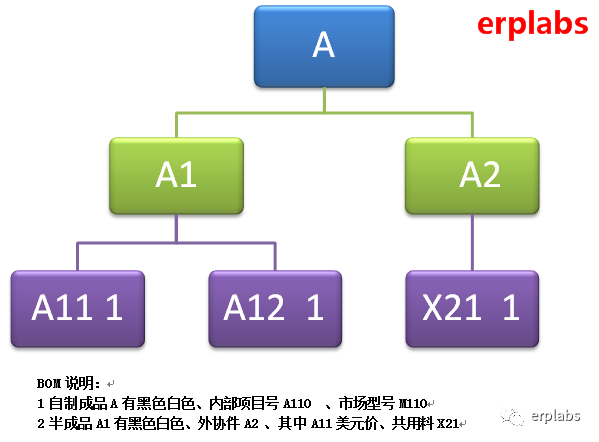 erplabs

A

A1

A2

A11 1

A12 1

X21 1

BOM 说明：
1 自制成品 A 有黑色白色、内部项目号 A110 、市场型号 M110
2 半成品 A1 有黑色白色、外协件 A2 、其中 A11 美元价、共用料 X21

erplabs